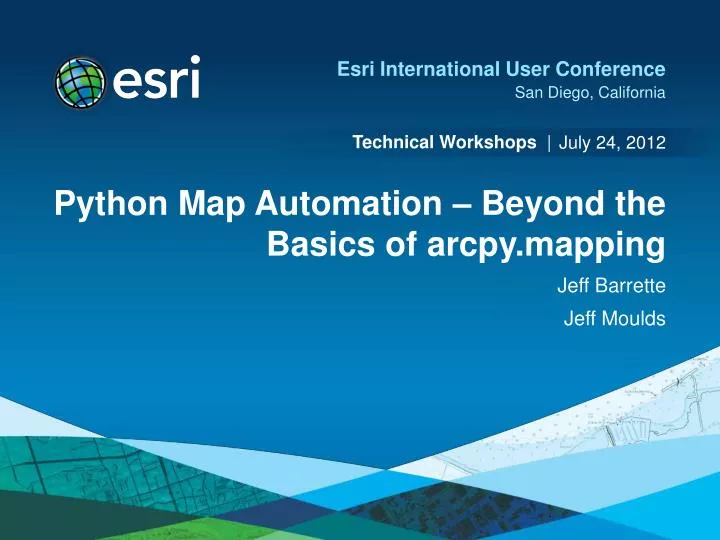 esri

Esri International User Conference
San Diego, California

Technical Workshops | July 24, 2012

Python Map Automation – Beyond the Basics of arcpy.mapping

Jeff Barrette
Jeff Moulds